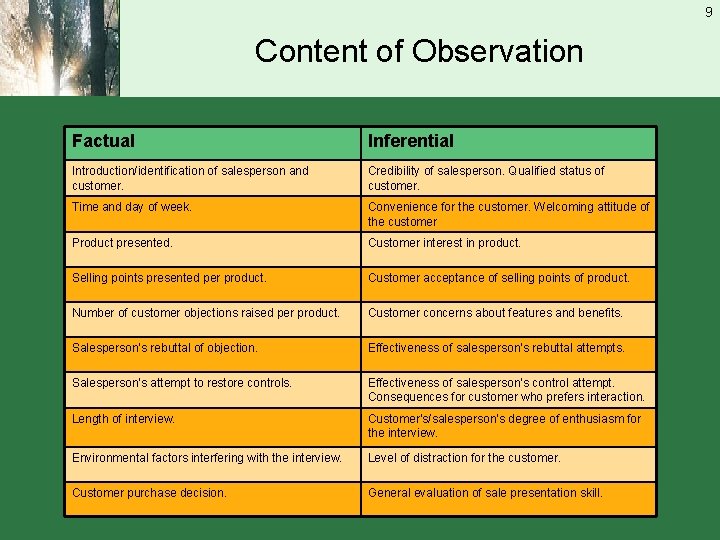 9

Content of Observation

| Factual | Inferential |
|---|---|
| Introduction/identification of salesperson and customer. | Credibility of salesperson. Qualified status of customer. |
| Time and day of week. | Convenience for the customer. Welcoming attitude of the customer |
| Product presented. | Customer interest in product. |
| Selling points presented per product. | Customer acceptance of selling points of product. |
| Number of customer objections raised per product. | Customer concerns about features and benefits. |
| Salesperson's rebuttal of objection. | Effectiveness of salesperson's rebuttal attempts. |
| Salesperson's attempt to restore controls. | Effectiveness of salesperson's control attempt. Consequences for customer who prefers interaction. |
| Length of interview. | Customer's/salesperson's degree of enthusiasm for the interview. |
| Environmental factors interfering with the interview. | Level of distraction for the customer. |
| Customer purchase decision. | General evaluation of sale presentation skill. |